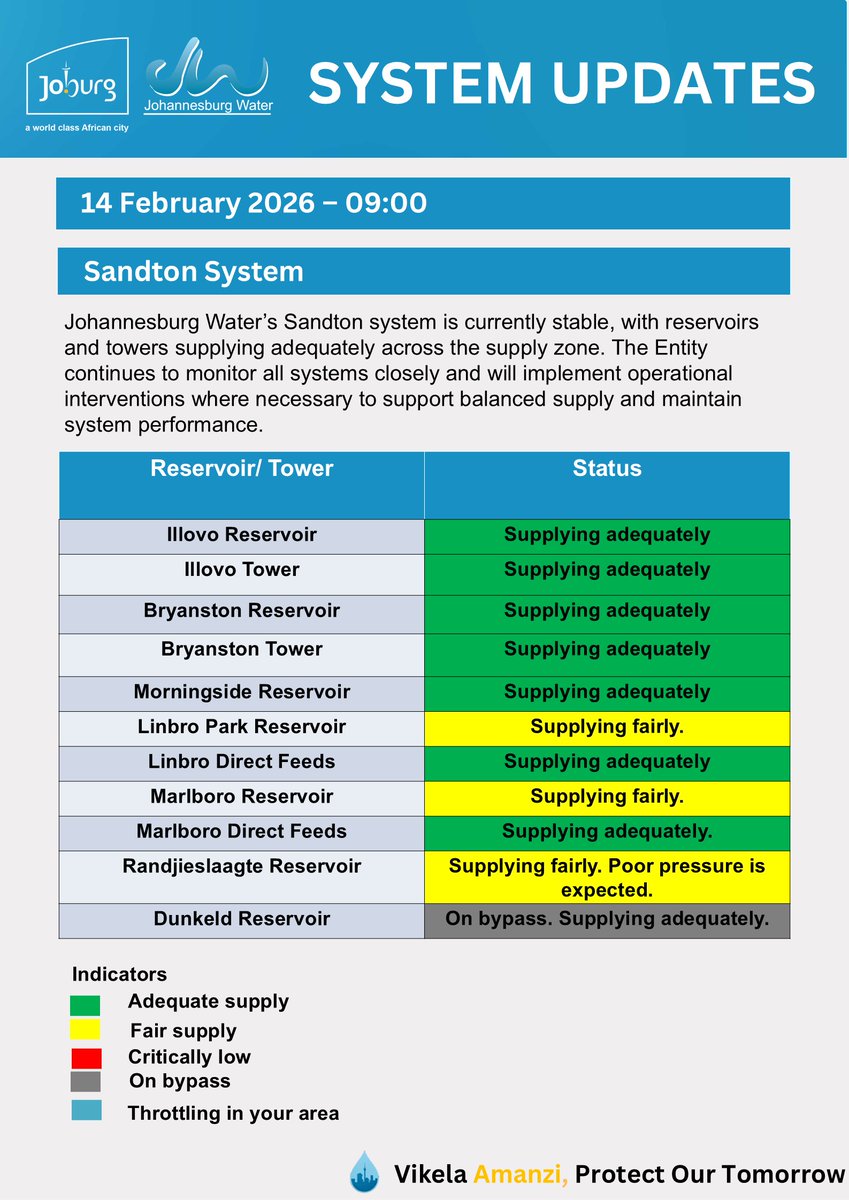 Joburg
a world class African city

Johannesburg Water

SYSTEM UPDATES

14 February 2026 – 09:00

Sandton System

Johannesburg Water's Sandton system is currently stable, with reservoirs and towers supplying adequately across the supply zone. The Entity continues to monitor all systems closely and will implement operational interventions where necessary to support balanced supply and maintain system performance.

| Reservoir/ Tower | Status |
|---|---|
| Illovo Reservoir | Supplying adequately |
| Illovo Tower | Supplying adequately |
| Bryanston Reservoir | Supplying adequately |
| Bryanston Tower | Supplying adequately |
| Morningside Reservoir | Supplying adequately |
| Linbro Park Reservoir | Supplying fairly. |
| Linbro Direct Feeds | Supplying adequately |
| Marlboro Reservoir | Supplying fairly. |
| Marlboro Direct Feeds | Supplying adequately. |
| Randjieslaagte Reservoir | Supplying fairly. Poor pressure is expected. |
| Dunkeld Reservoir | On bypass. Supplying adequately. |

Indicators
Adequate supply
Fair supply
Critically low
On bypass
Throttling in your area

Vikela Amanzi, Protect Our Tomorrow